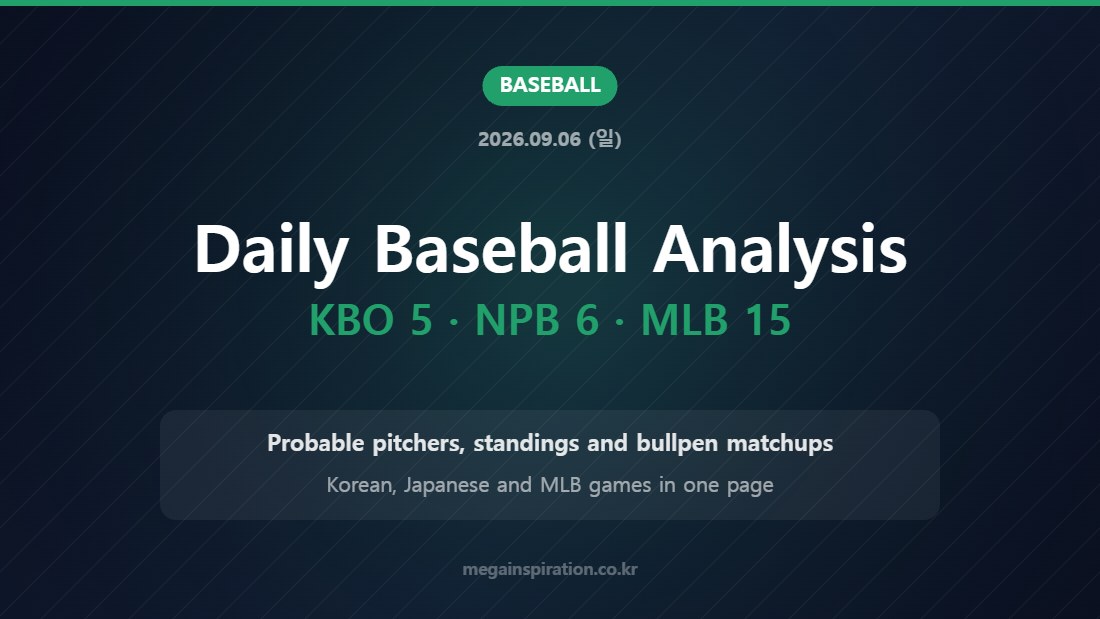 BASEBALL

2026.09.06 (일)

Daily Baseball Analysis

KBO 5 · NPB 6 · MLB 15

Probable pitchers, standings and bullpen matchups

Korean, Japanese and MLB games in one page

megainspiration.co.kr